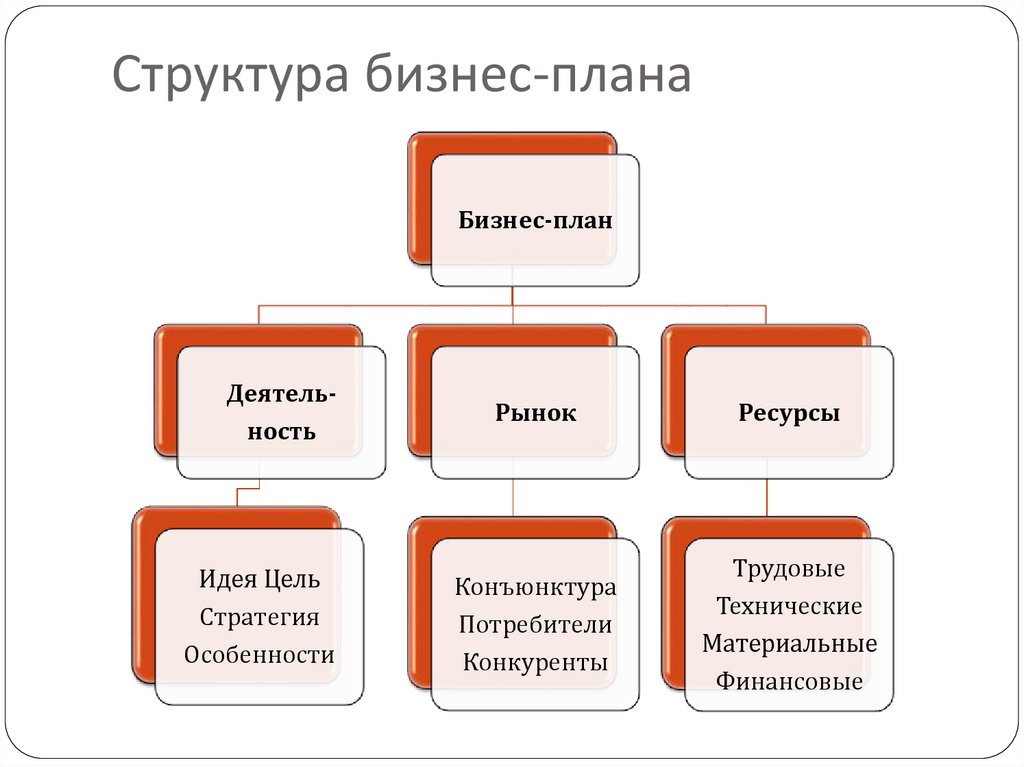 Структура бизнес-плана

Бизнес-план

Деятельность

Рынок

Ресурсы

Идея Цель
Стратегия
Особенности

Конъюнктура
Потребители
Конкуренты

Трудовые
Технические
Материальные
Финансовые